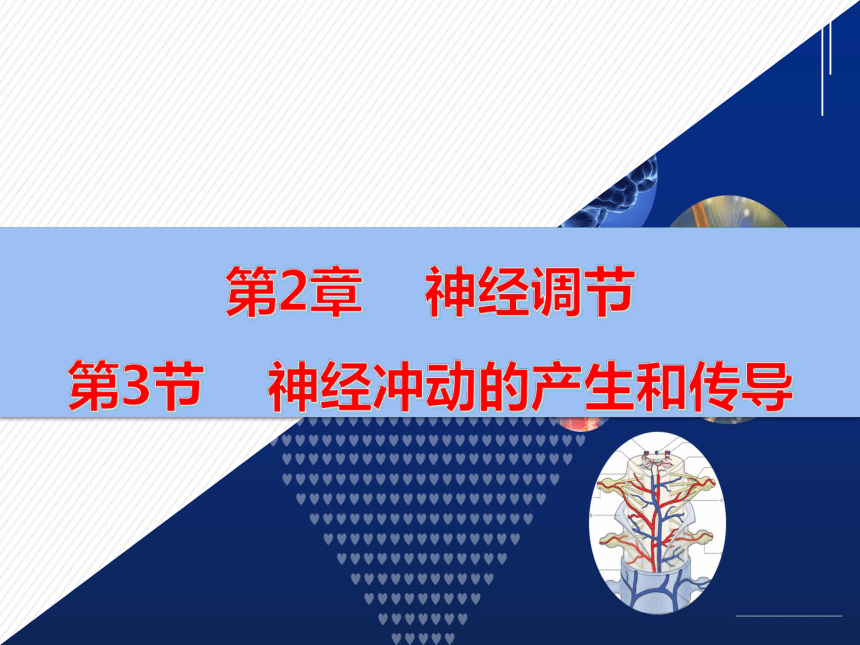 第2章　神经调节

第3节　神经冲动的产生和传导